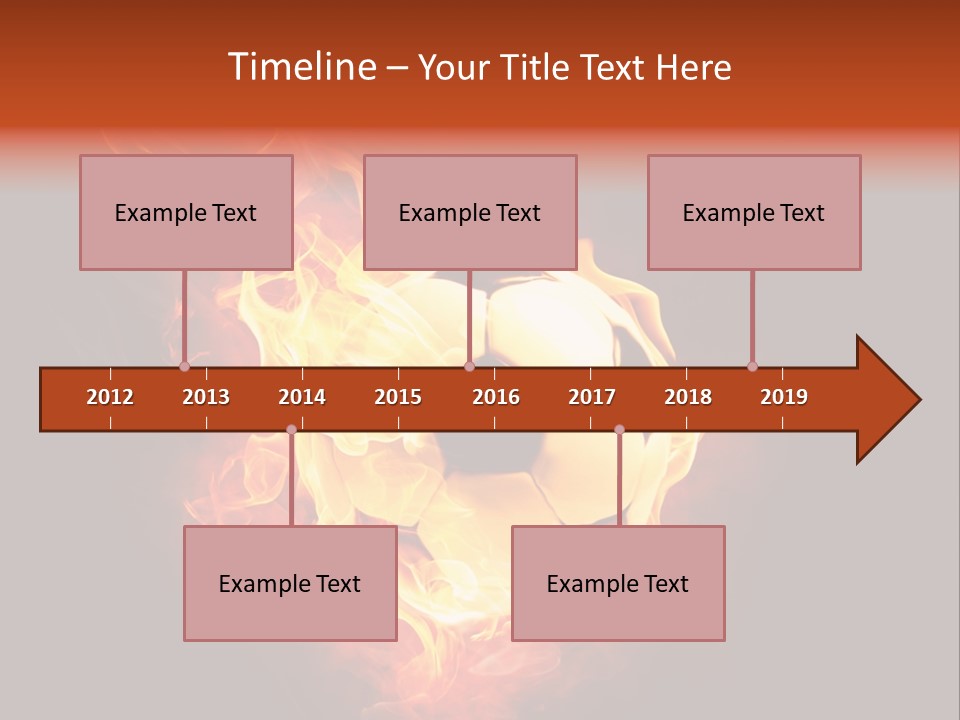 Timeline – Your Title Text Here

Example Text

Example Text

Example Text

2012 2013 2014 2015 2016 2017 2018 2019

Example Text

Example Text